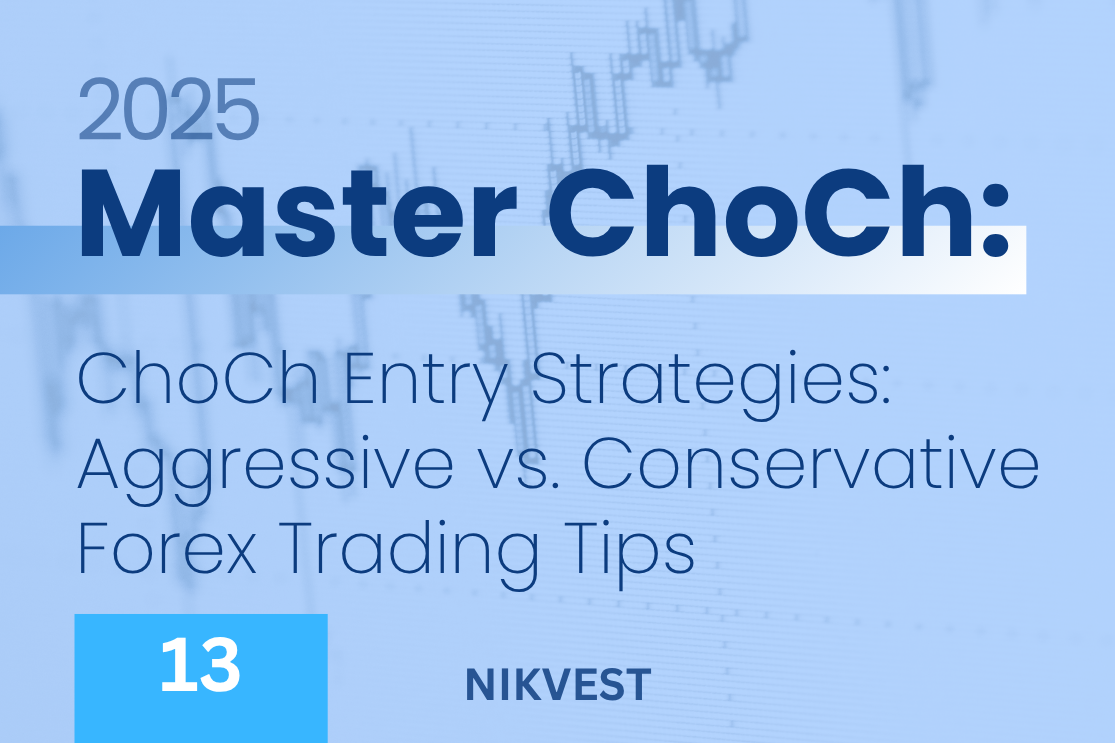 2025
Master ChoCh:

ChoCh Entry Strategies: Aggressive vs. Conservative Forex Trading Tips

13

NIKVEST